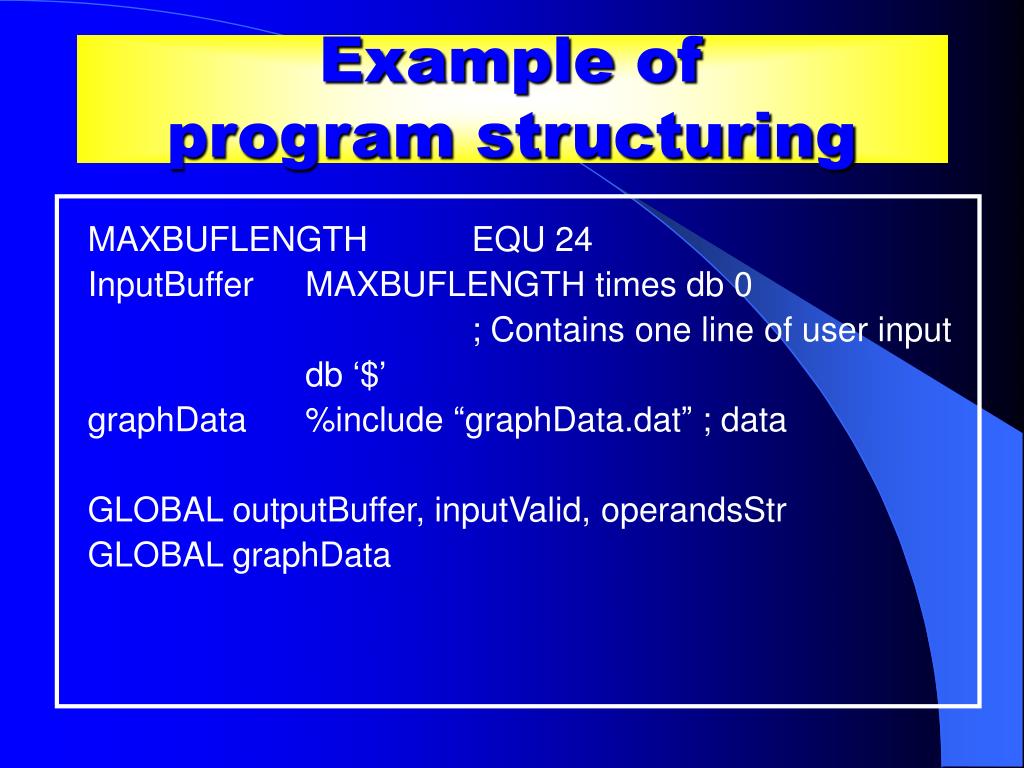 Example of program structuring

MAXBUFLENGTH EQU 24
InputBuffer MAXBUFLENGTH times db 0
; Contains one line of user input
db ‘$’
graphData %include “graphData.dat” ; data

GLOBAL outputBuffer, inputValid, operandsStr
GLOBAL graphData